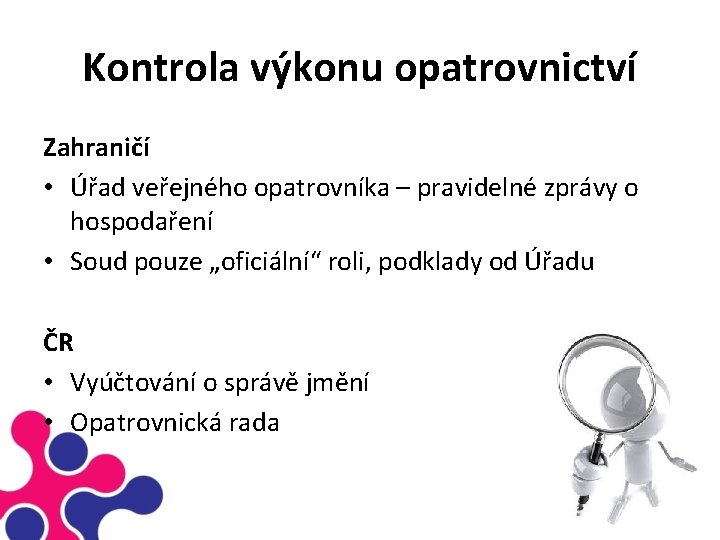 Kontrola výkonu opatrovnictví

Zahraničí

• Úřad veřejného opatrovníka – pravidelné zprávy o hospodaření
• Soud pouze „oficiální“ roli, podklady od Úřadu

ČR

• Vyúčtování o správě jmění
• Opatrovnická rada